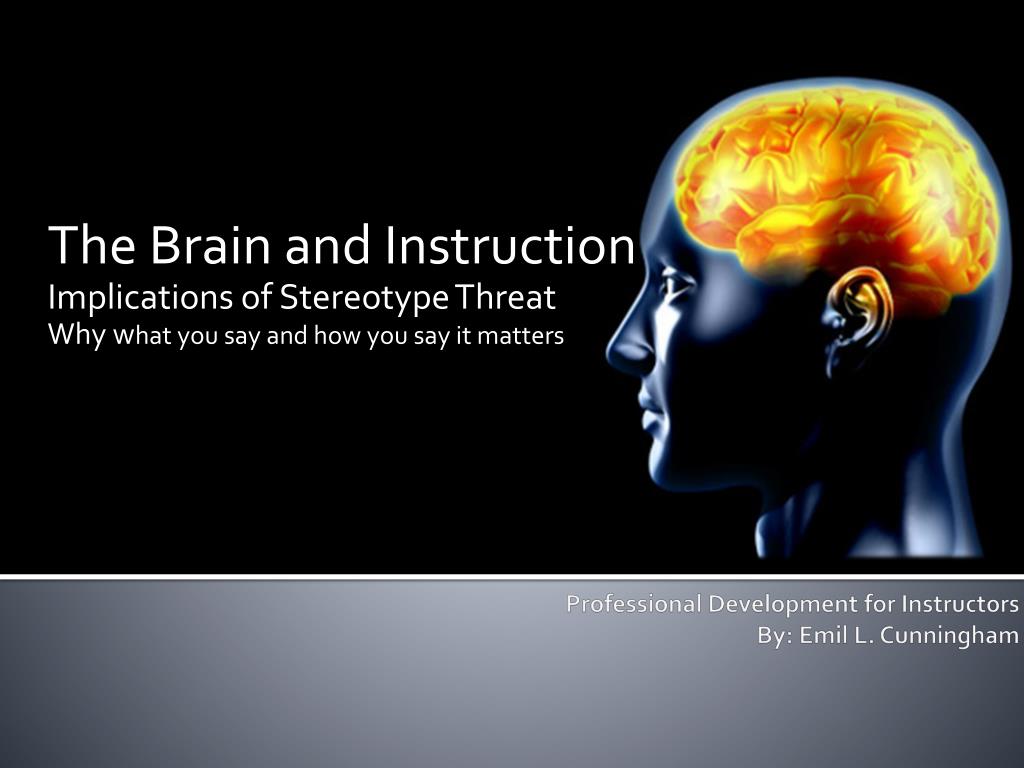 The Brain and Instruction
Implications of Stereotype Threat
Why what you say and how you say it matters

Professional Development for Instructors
By: Emil L. Cunningham